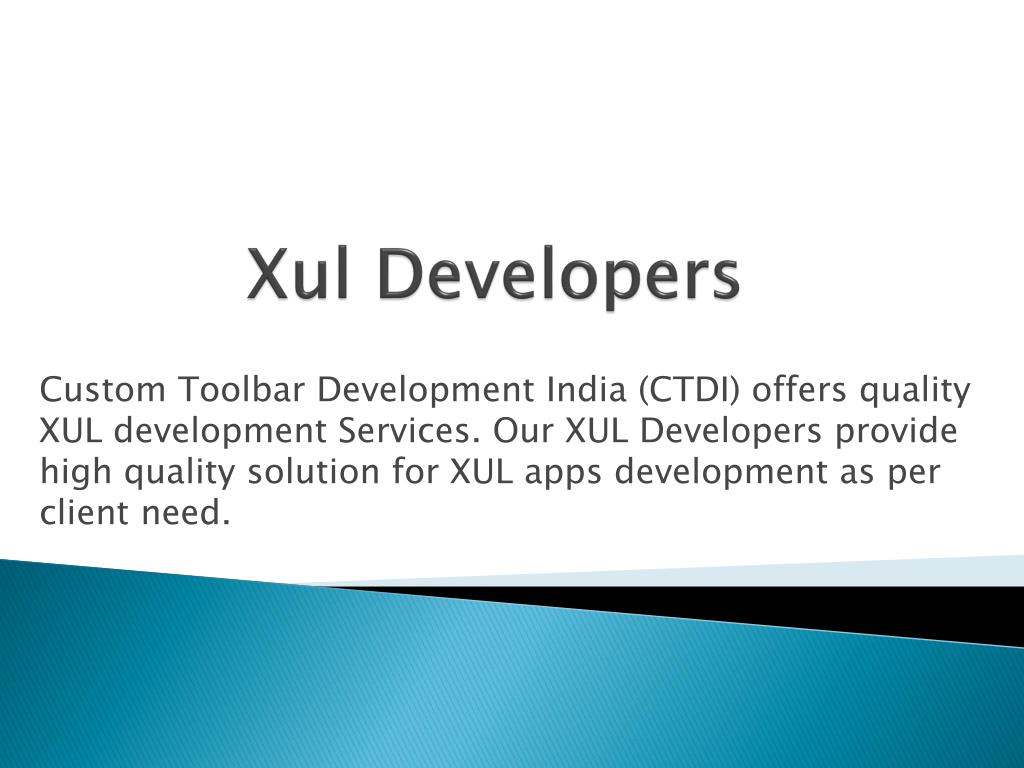 Xul Developers

Custom Toolbar Development India (CTDI) offers quality XUL development Services. Our XUL Developers provide high quality solution for XUL apps development as per client need.